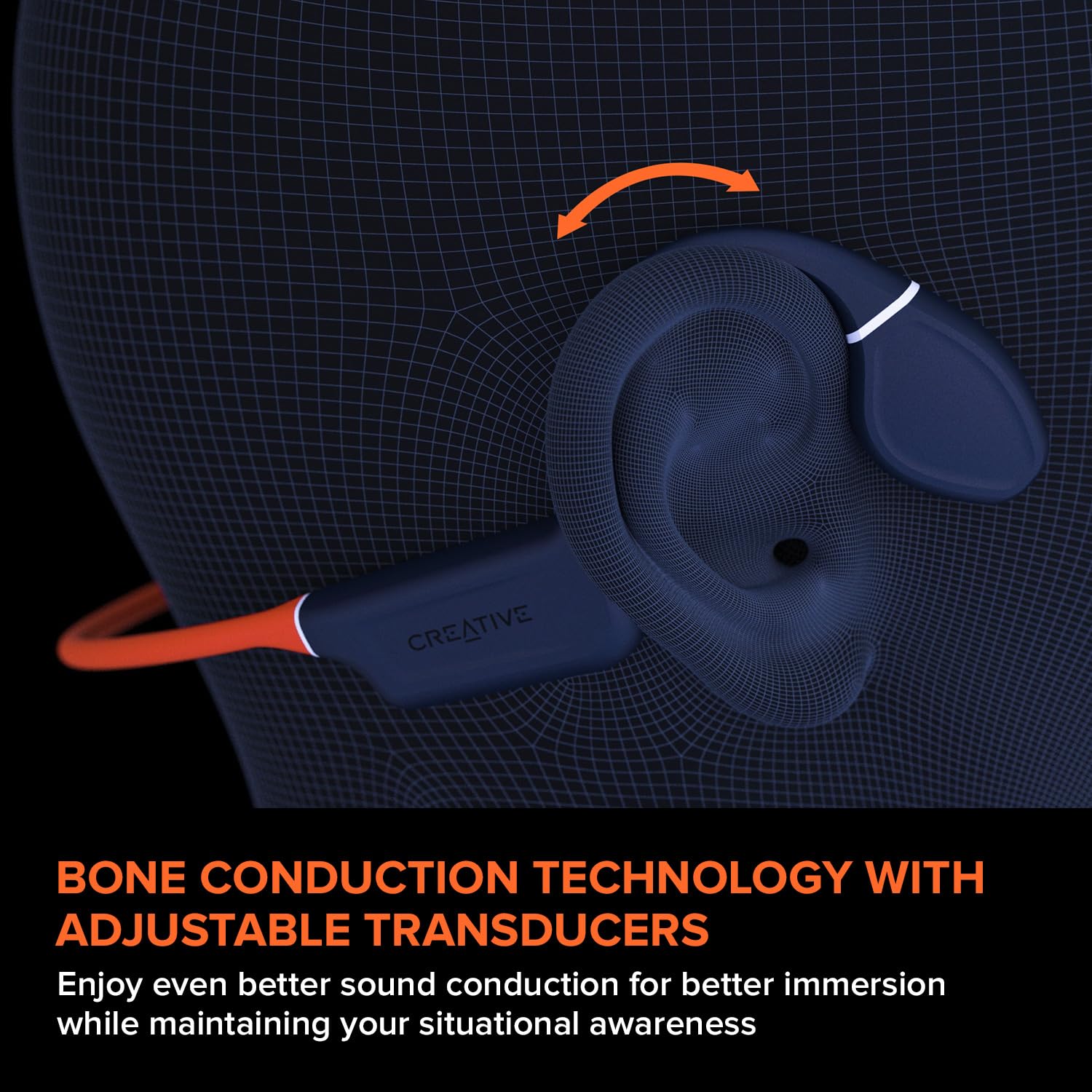 CREATIVE

BONE CONDUCTION TECHNOLOGY WITH ADJUSTABLE TRANSDUCERS

Enjoy even better sound conduction for better immersion while maintaining your situational awareness